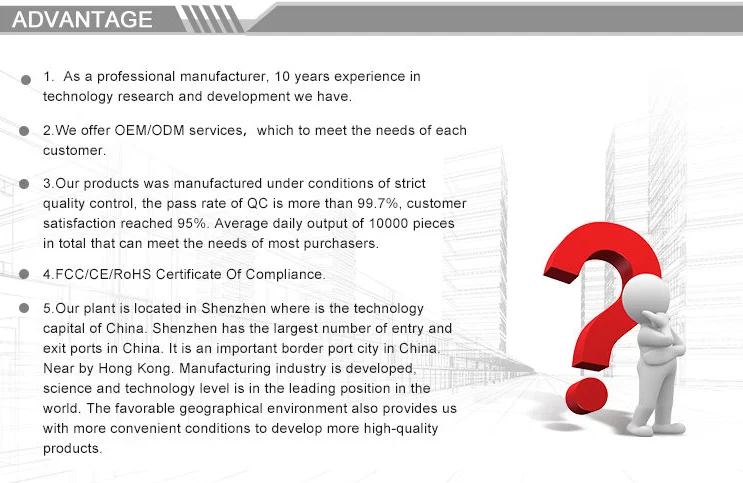 ADVANTAGE

1. As a professional manufacturer, 10 years experience in technology research and development we have.

2.We offer OEM/ODM services, which to meet the needs of each customer.

3.Our products was manufactured under conditions of strict quality control, the pass rate of QC is more than 99.7%, customer satisfaction reached 95%. Average daily output of 10000 pieces in total that can meet the needs of most purchasers.

4.FCC/CE/RoHS Certificate Of Compliance.

5.Our plant is located in Shenzhen where is the technology capital of China. Shenzhen has the largest number of entry and exit ports in China. It is an important border port city in China. Near by Hong Kong. Manufacturing industry is developed, science and technology level is in the leading position in the world. The favorable geographical environment also provides us with more convenient conditions to develop more high-quality products.